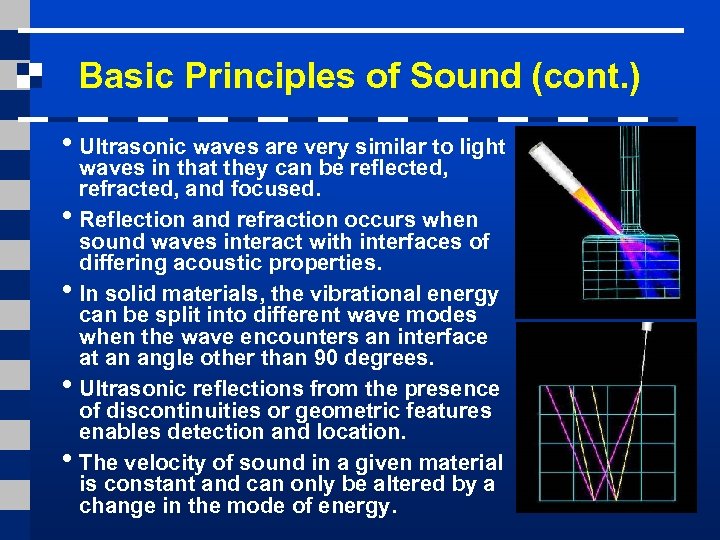 Basic Principles of Sound (cont.)

• Ultrasonic waves are very similar to light waves in that they can be reflected, refracted, and focused.

• Reflection and refraction occurs when sound waves interact with interfaces of differing acoustic properties.

• In solid materials, the vibrational energy can be split into different wave modes when the wave encounters an interface at an angle other than 90 degrees.

• Ultrasonic reflections from the presence of discontinuities or geometric features enables detection and location.

• The velocity of sound in a given material is constant and can only be altered by a change in the mode of energy.